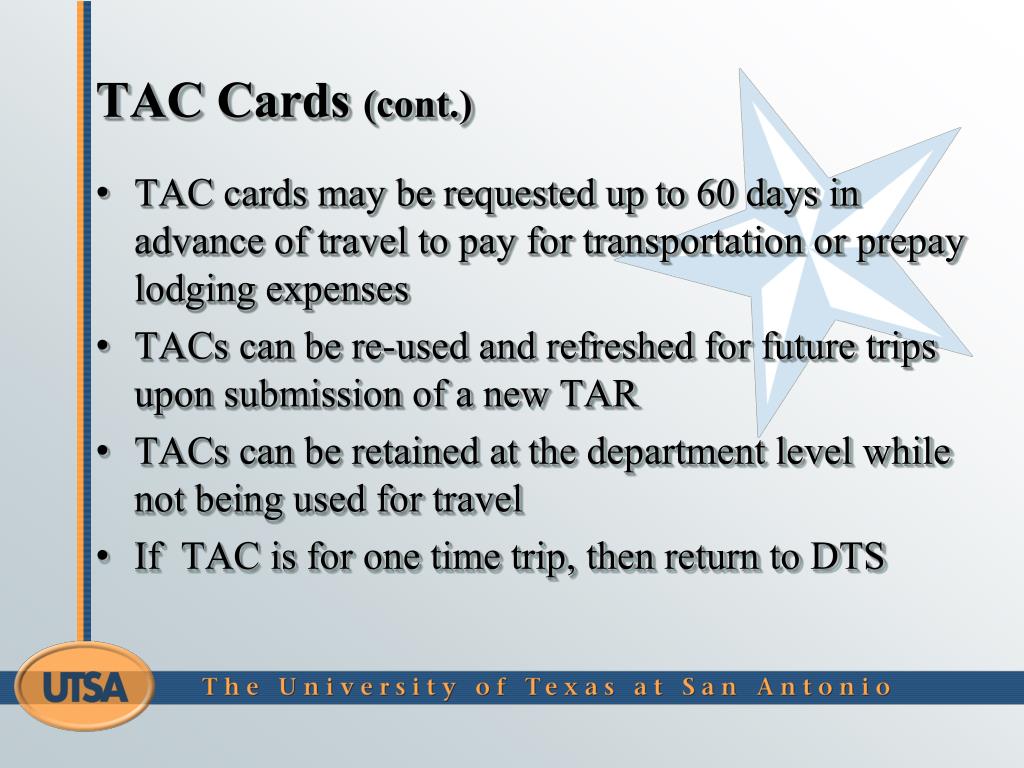 TAC Cards (cont.)

• TAC cards may be requested up to 60 days in advance of travel to pay for transportation or prepay lodging expenses
• TACs can be re-used and refreshed for future trips upon submission of a new TAR
• TACs can be retained at the department level while not being used for travel
• If TAC is for one time trip, then return to DTS

UTSA

The University of Texas at San Antonio